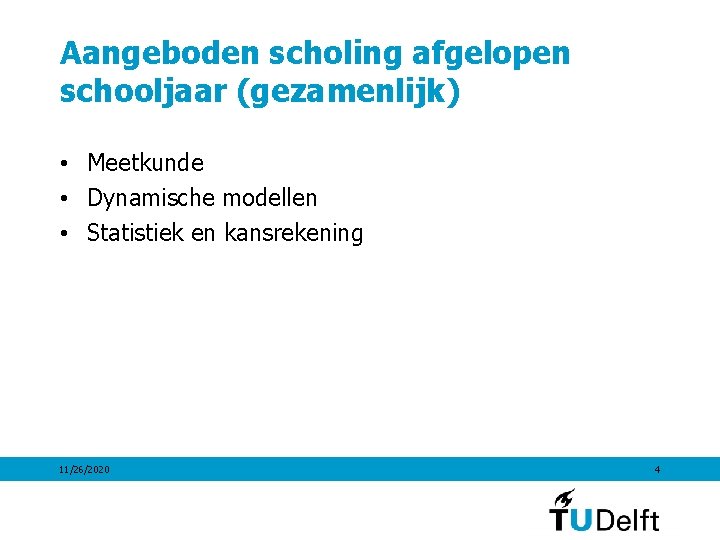 Aangeboden scholing afgelopen schooljaar (gezamenlijk)

• Meetkunde
• Dynamische modellen
• Statistiek en kansrekening

11/26/2020

4

TUDelft